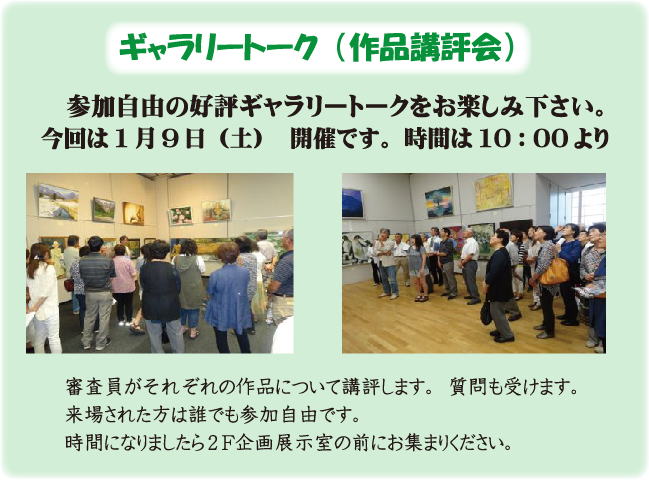 ギャラリートーク（作品講評会）

参加自由の好評ギャラリートークをお楽しみ下さい。
今回は１月９日（土）　開催です。時間は１０：００より

審査員がそれぞれの作品について講評します。 質問も受けます。
来場された方は誰でも参加自由です。
時間になりましたら２Ｆ企画展示室の前にお集まりください。